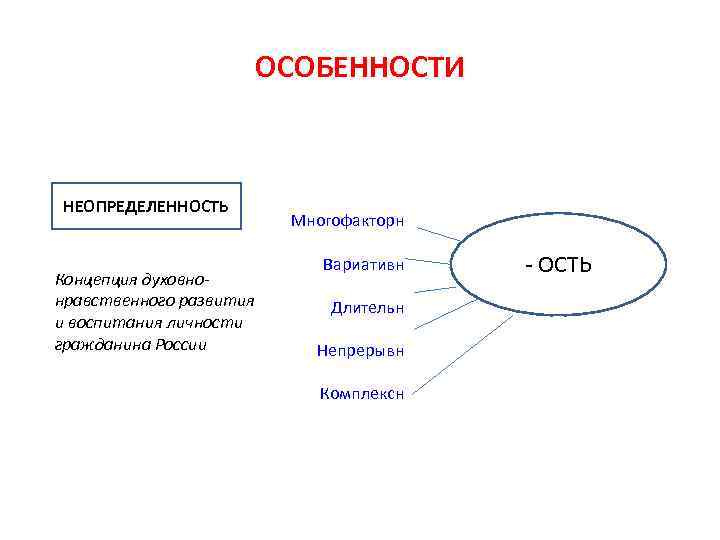 ОСОБЕННОСТИ

НЕОПРЕДЕЛЕННОСТЬ

Концепция духовно-нравственного развития и воспитания личности гражданина России

Многофакторн

Вариативн

Длительн

Непрерывн

Комплексн

- ОСТЬ